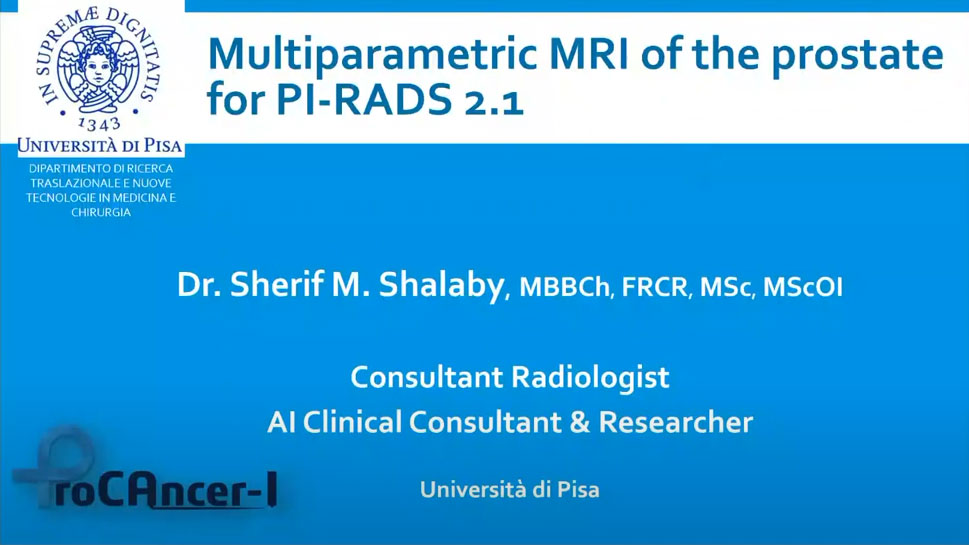 IN SUPREMÆ DIGNITATIS
1343
UNIVERSITÀ DI PISA
DIPARTIMENTO DI RICERCA TRASLAZIONALE E NUOVE TECNOLOGIE IN MEDICINA E CHIRURGIA

Multiparametric MRI of the prostate for PI-RADS 2.1

Dr. Sherif M. Shalaby, MBBCh, FRCR, MSc, MScOI

Consultant Radiologist
AI Clinical Consultant & Researcher

ProCAncer-I

Università di Pisa